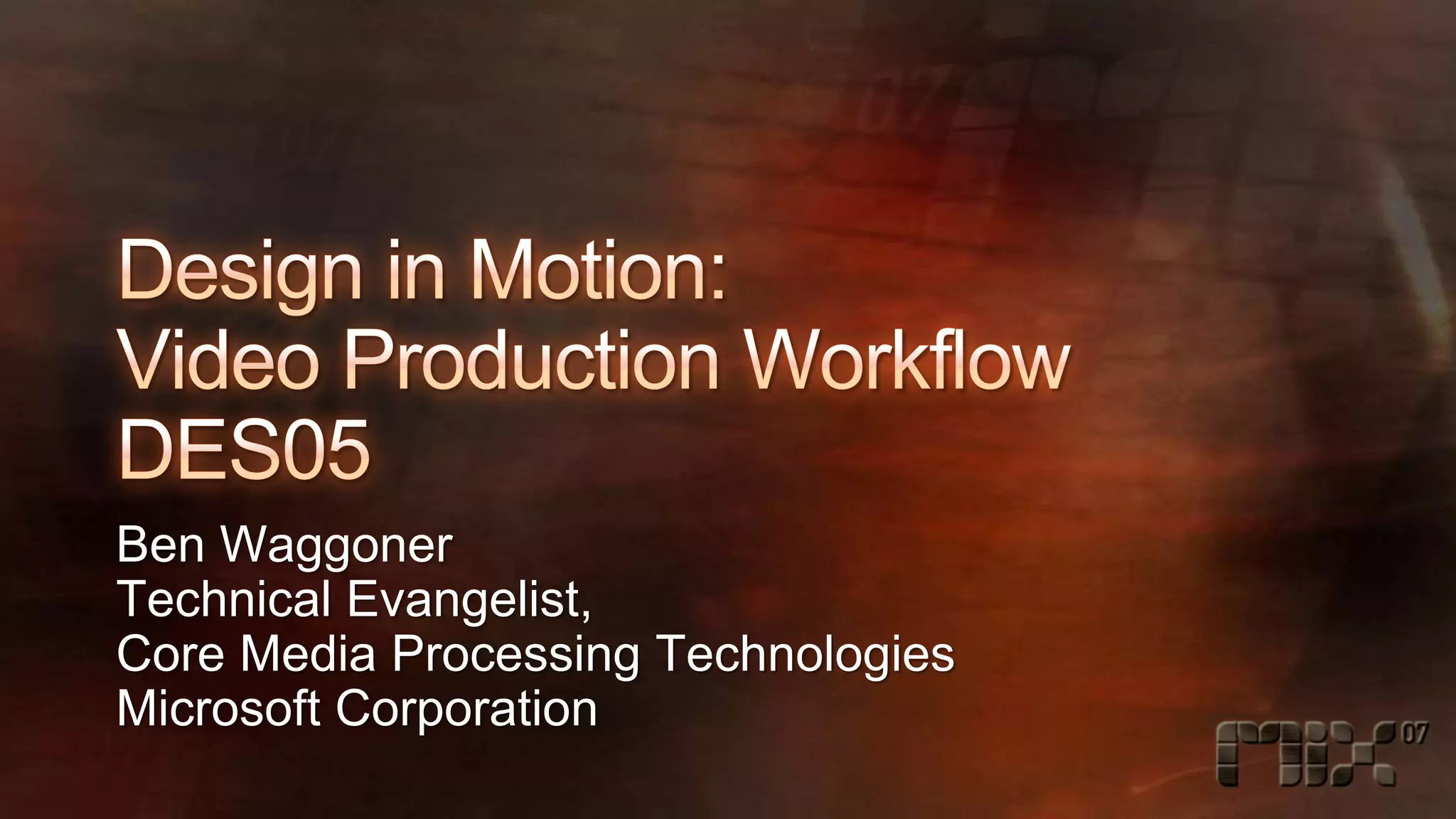 Design in Motion:
Video Production Workflow
DES05

Ben Waggoner
Technical Evangelist,
Core Media Processing Technologies
Microsoft Corporation

MIX 07